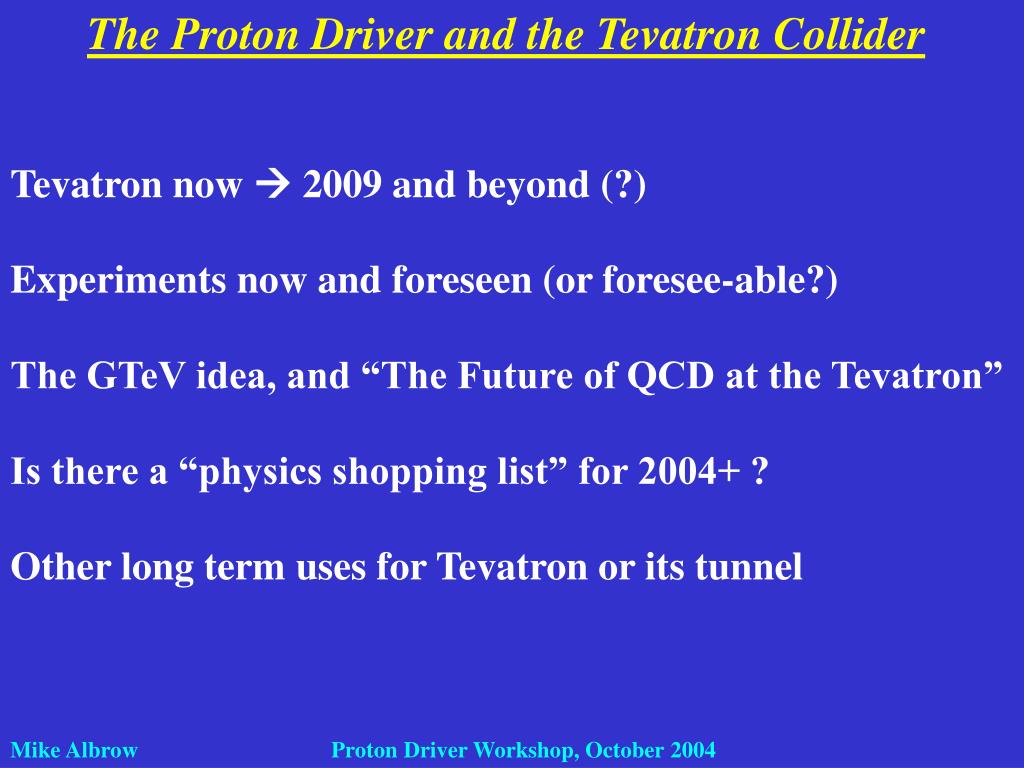 The Proton Driver and the Tevatron Collider

Tevatron now → 2009 and beyond (?)

Experiments now and foreseen (or foresee-able?)

The GTeV idea, and “The Future of QCD at the Tevatron”

Is there a “physics shopping list” for 2004+ ?

Other long term uses for Tevatron or its tunnel

Mike Albrow

Proton Driver Workshop, October 2004